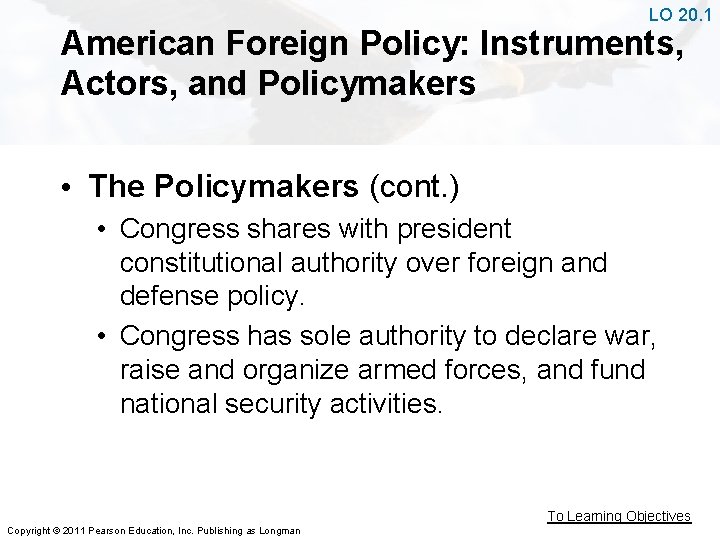 LO 20.1

American Foreign Policy: Instruments, Actors, and Policymakers

• The Policymakers (cont.)
• Congress shares with president constitutional authority over foreign and defense policy.
• Congress has sole authority to declare war, raise and organize armed forces, and fund national security activities.

To Learning Objectives

Copyright © 2011 Pearson Education, Inc. Publishing as Longman